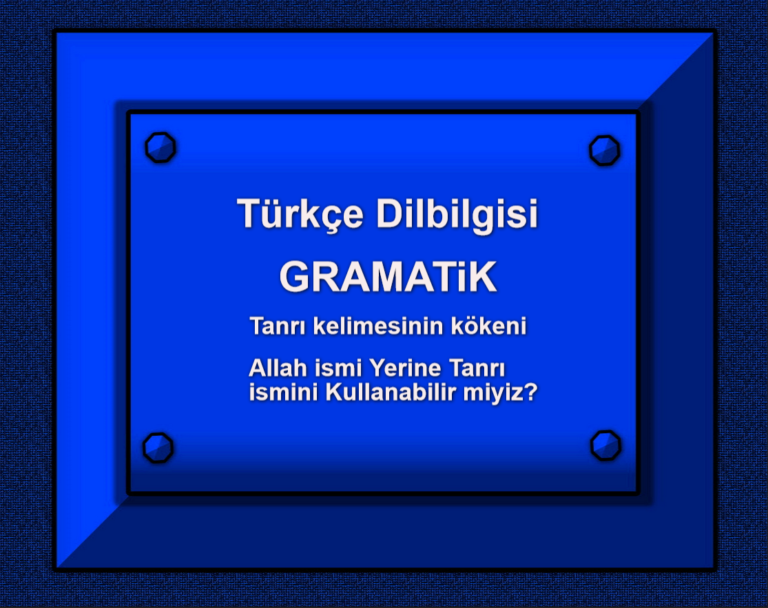 Türkçe Dilbilgisi

GRAMATiK

Tanrı kelimesinin kökeni

Allah ismi Yerine Tanrı ismini Kullanabilir miyiz?